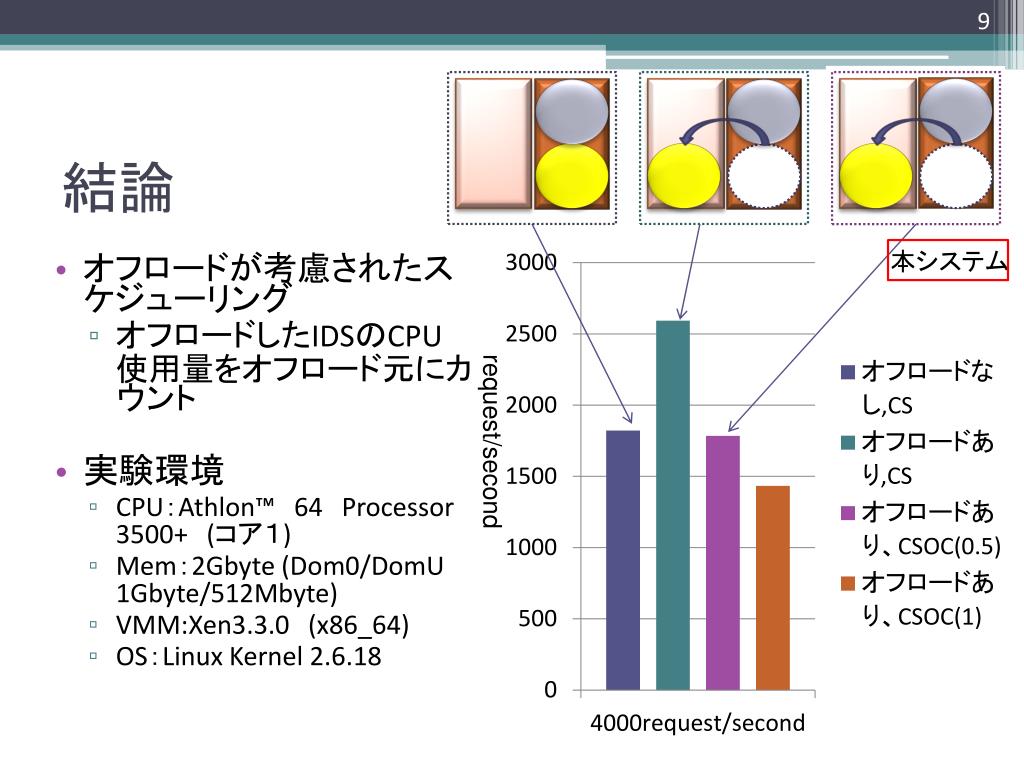 9

結論

• オフロードが考慮されたスケジューリング
 ▫ オフロードしたIDSのCPU使用量をオフロード元にカウント

• 実験環境
 ▫ CPU : Athlon™ 64 Processor 3500+ (コア1)
 ▫ Mem : 2Gbyte (Dom0/DomU 1Gbyte/512Mbyte)
 ▫ VMM:Xen3.3.0 (x86_64)
 ▫ OS : Linux Kernel 2.6.18

本システム

request/second

3000
2500
2000
1500
1000
500
0

4000request/second

オフロードなし,CS
オフロードあり,CS
オフロードあり、CSOC(0.5)
オフロードあり、CSOC(1)